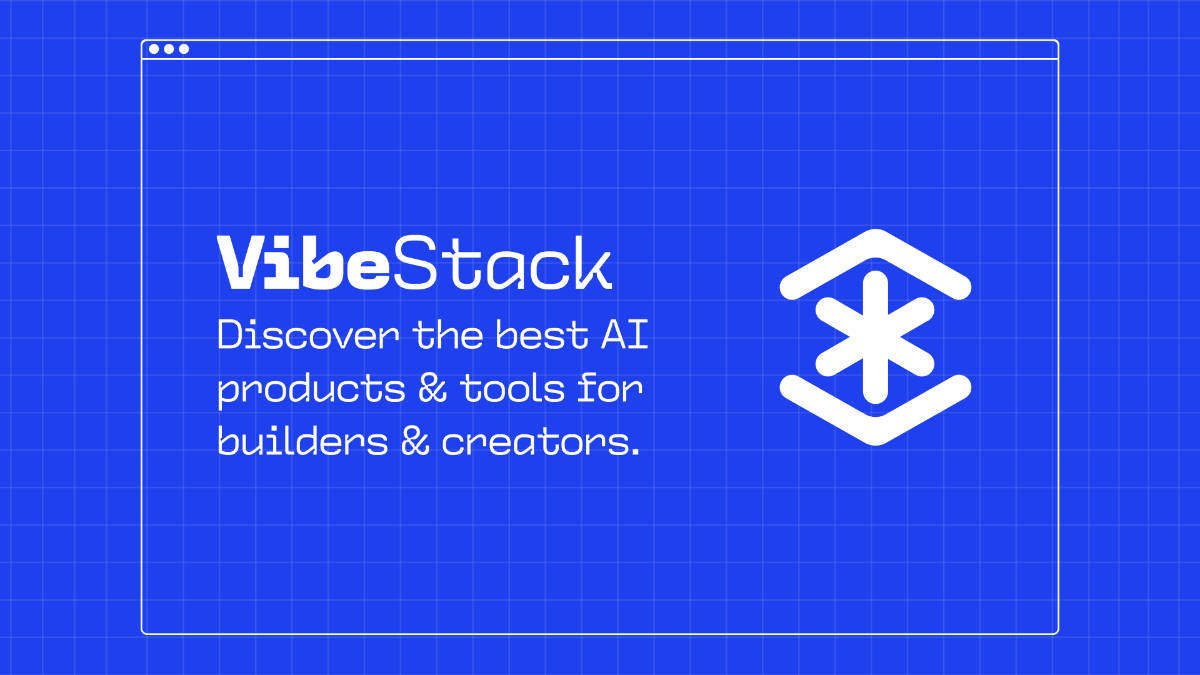 VibeStack

Discover the best AI products & tools for builders & creators.